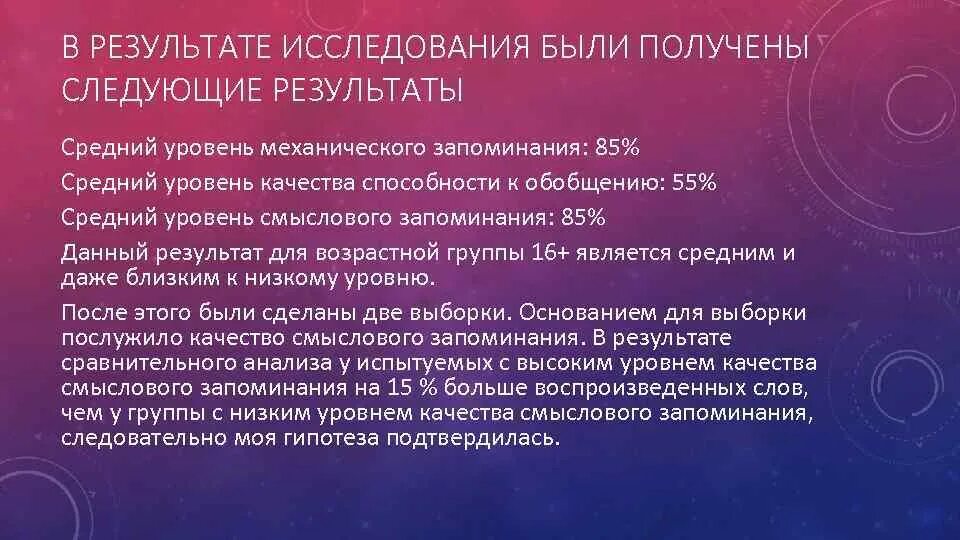 В РЕЗУЛЬТАТЕ ИССЛЕДОВАНИЯ БЫЛИ ПОЛУЧЕНЫ СЛЕДУЮЩИЕ РЕЗУЛЬТАТЫ

Средний уровень механического запоминания: 85%

Средний уровень качества способности к обобщению: 55%

Средний уровень смыслового запоминания: 85%

Данный результат для возрастной группы 16+ является средним и даже близким к низкому уровню.

После этого были сделаны две выборки. Основанием для выборки послужило качество смыслового запоминания. В результате сравнительного анализа у испытуемых с высоким уровнем качества смыслового запоминания на 15 % больше воспроизведенных слов, чем у группы с низким уровнем качества смыслового запоминания, следовательно моя гипотеза подтвердилась.